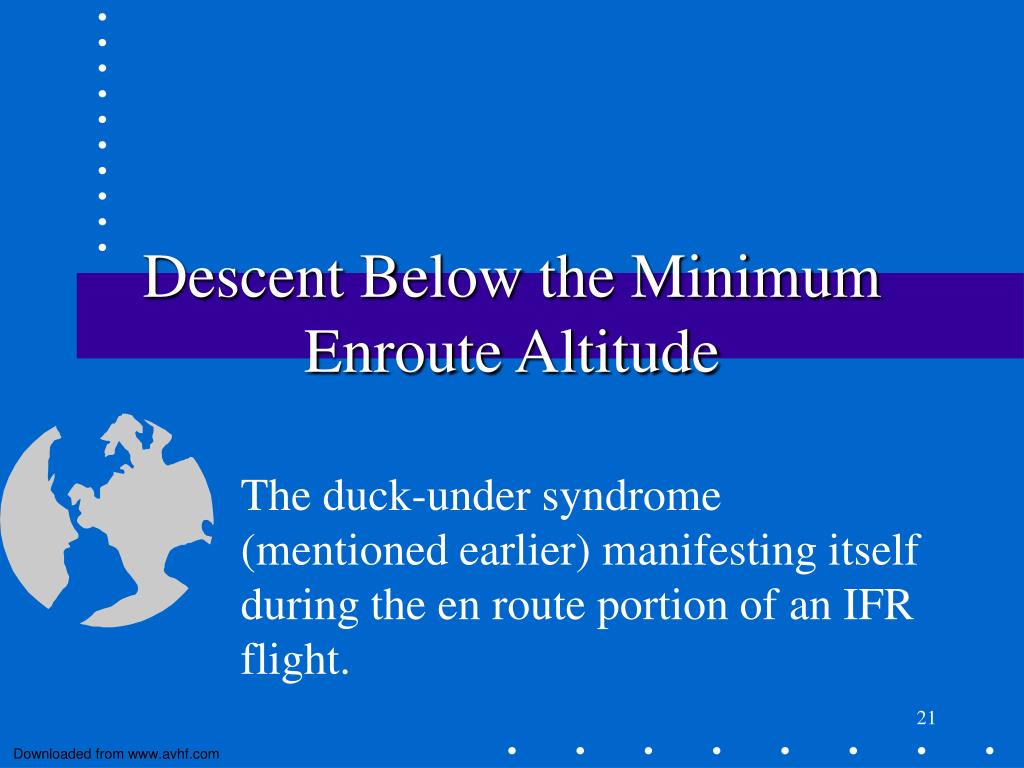 Descent Below the Minimum Enroute Altitude

The duck-under syndrome (mentioned earlier) manifesting itself during the en route portion of an IFR flight.

21

Downloaded from www.avhf.com